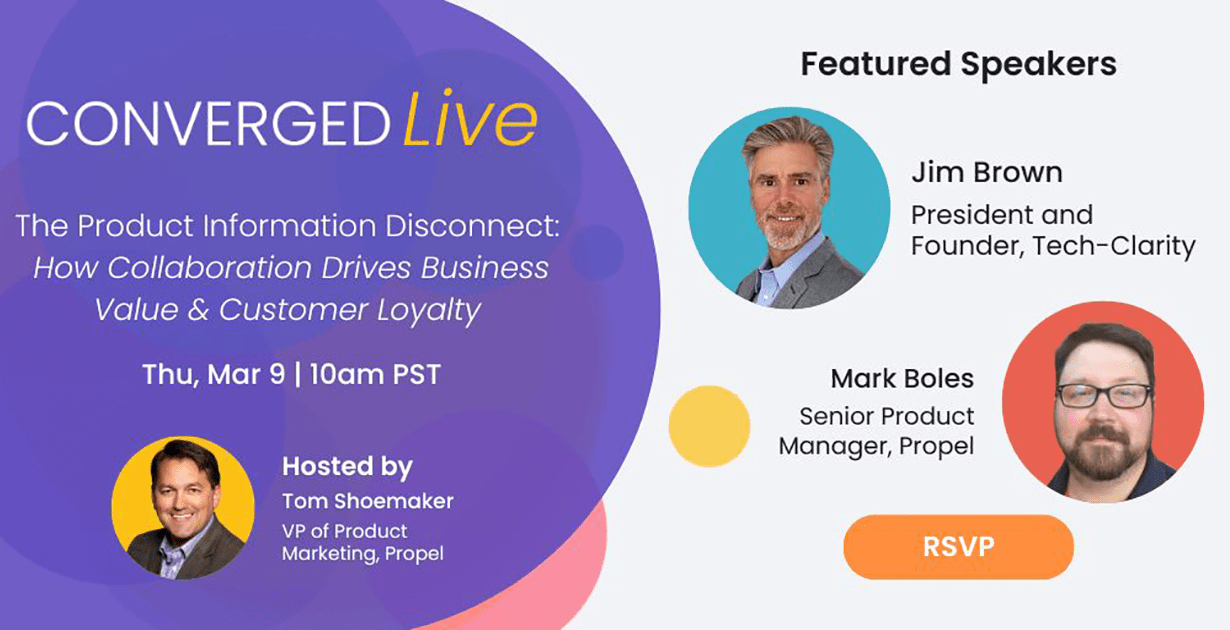 CONVERGED Live

The Product Information Disconnect: How Collaboration Drives Business Value & Customer Loyalty

Thu, Mar 9 | 10am PST

Hosted by
Tom Shoemaker
VP of Product Marketing, Propel

Featured Speakers

Jim Brown
President and Founder, Tech-Clarity

Mark Boles
Senior Product Manager, Propel

RSVP